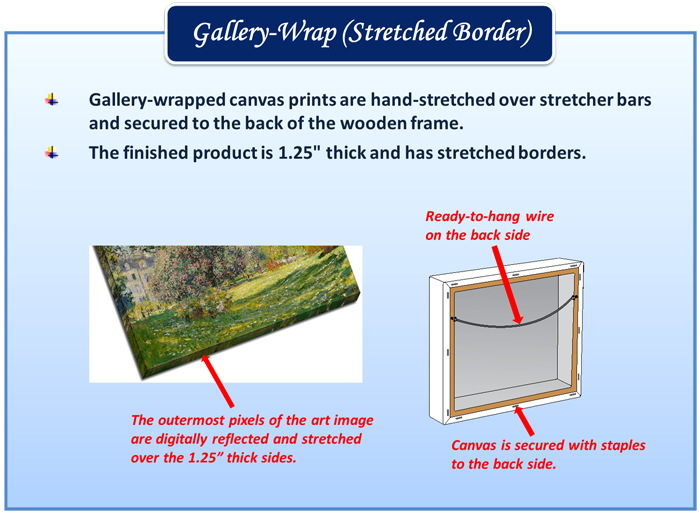 Gallery-Wrap (Stretched Border)

Gallery-wrapped canvas prints are hand-stretched over stretcher bars and secured to the back of the wooden frame.

The finished product is 1.25" thick and has stretched borders.

Ready-to-hang wire on the back side

The outermost pixels of the art image are digitally reflected and stretched over the 1.25" thick sides.

Canvas is secured with staples to the back side.